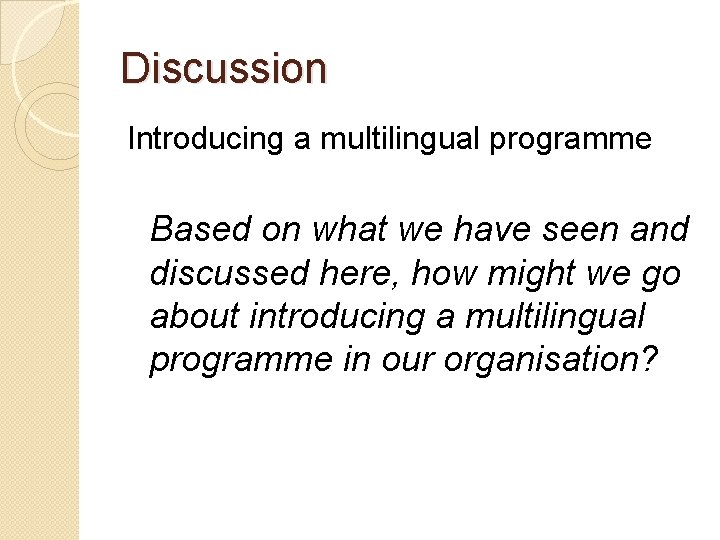 Discussion

Introducing a multilingual programme

Based on what we have seen and discussed here, how might we go about introducing a multilingual programme in our organisation?